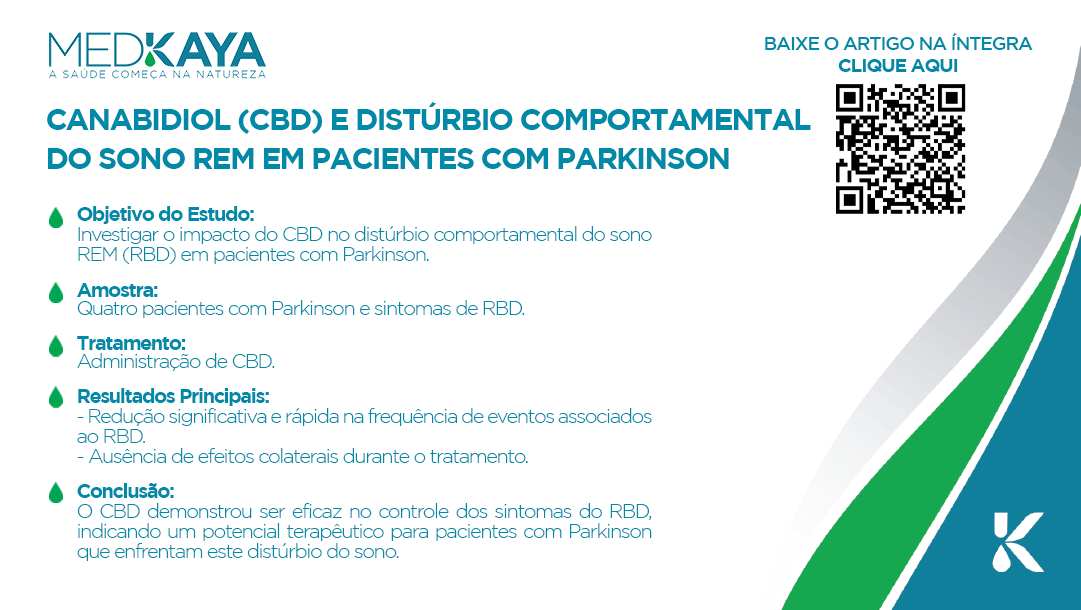 MEDKAYA
A SAÚDE COMEÇA NA NATUREZA

BAIXE O ARTIGO NA ÍNTEGRA
CLIQUE AQUI

CANABIDIOL (CBD) E DISTÚRBIO COMPORTAMENTAL DO SONO REM EM PACIENTES COM PARKINSON

Objetivo do Estudo:
Investigar o impacto do CBD no distúrbio comportamental do sono REM (RBD) em pacientes com Parkinson.

Amostra:
Quatro pacientes com Parkinson e sintomas de RBD.

Tratamento:
Administração de CBD.

Resultados Principais:
- Redução significativa e rápida na frequência de eventos associados ao RBD.
- Ausência de efeitos colaterais durante o tratamento.

Conclusão:
O CBD demonstrou ser eficaz no controle dos sintomas do RBD, indicando um potencial terapêutico para pacientes com Parkinson que enfrentam este distúrbio do sono.

K